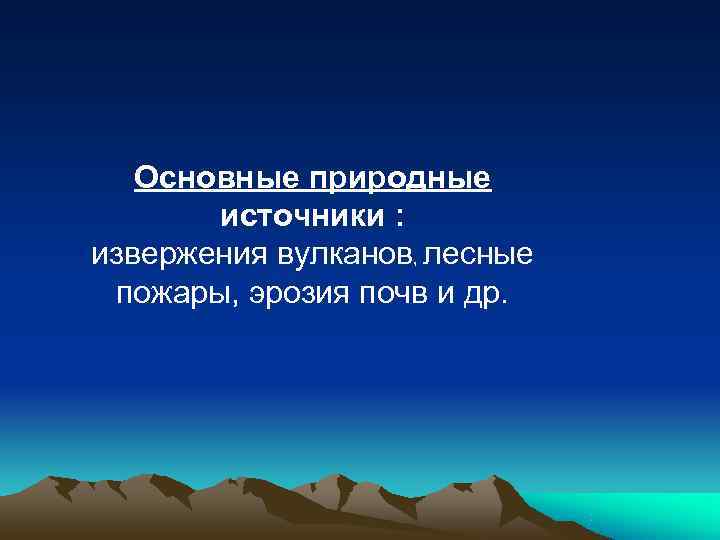 Основные природные источники :
извержения вулканов, лесные пожары, эрозия почв и др.